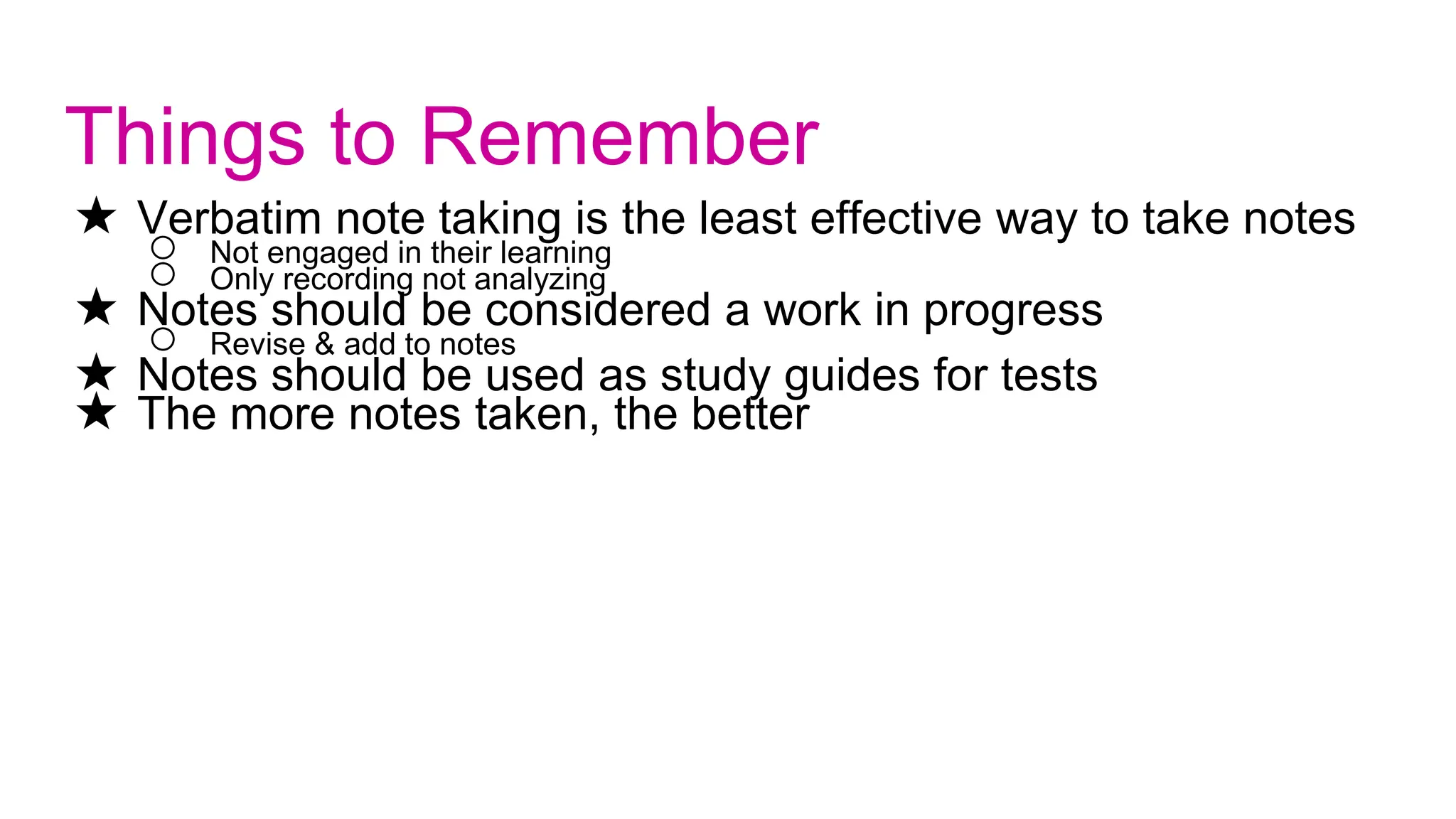 Things to Remember

★ Verbatim note taking is the least effective way to take notes
○ Not engaged in their learning
○ Only recording not analyzing
★ Notes should be considered a work in progress
○ Revise & add to notes
★ Notes should be used as study guides for tests
★ The more notes taken, the better